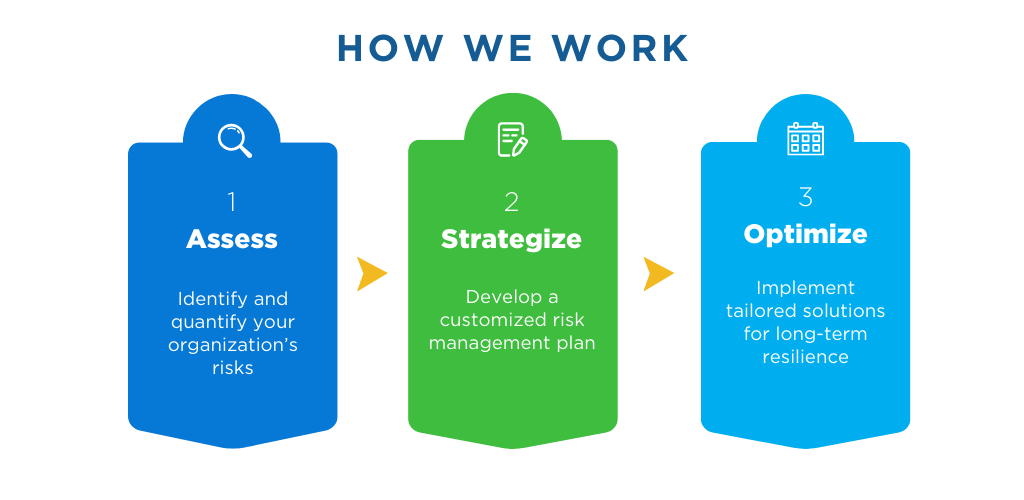 HOW WE WORK

1
Assess

Identify and quantify your organization's risks

2
Strategize

Develop a customized risk management plan

3
Optimize

Implement tailored solutions for long-term resilience